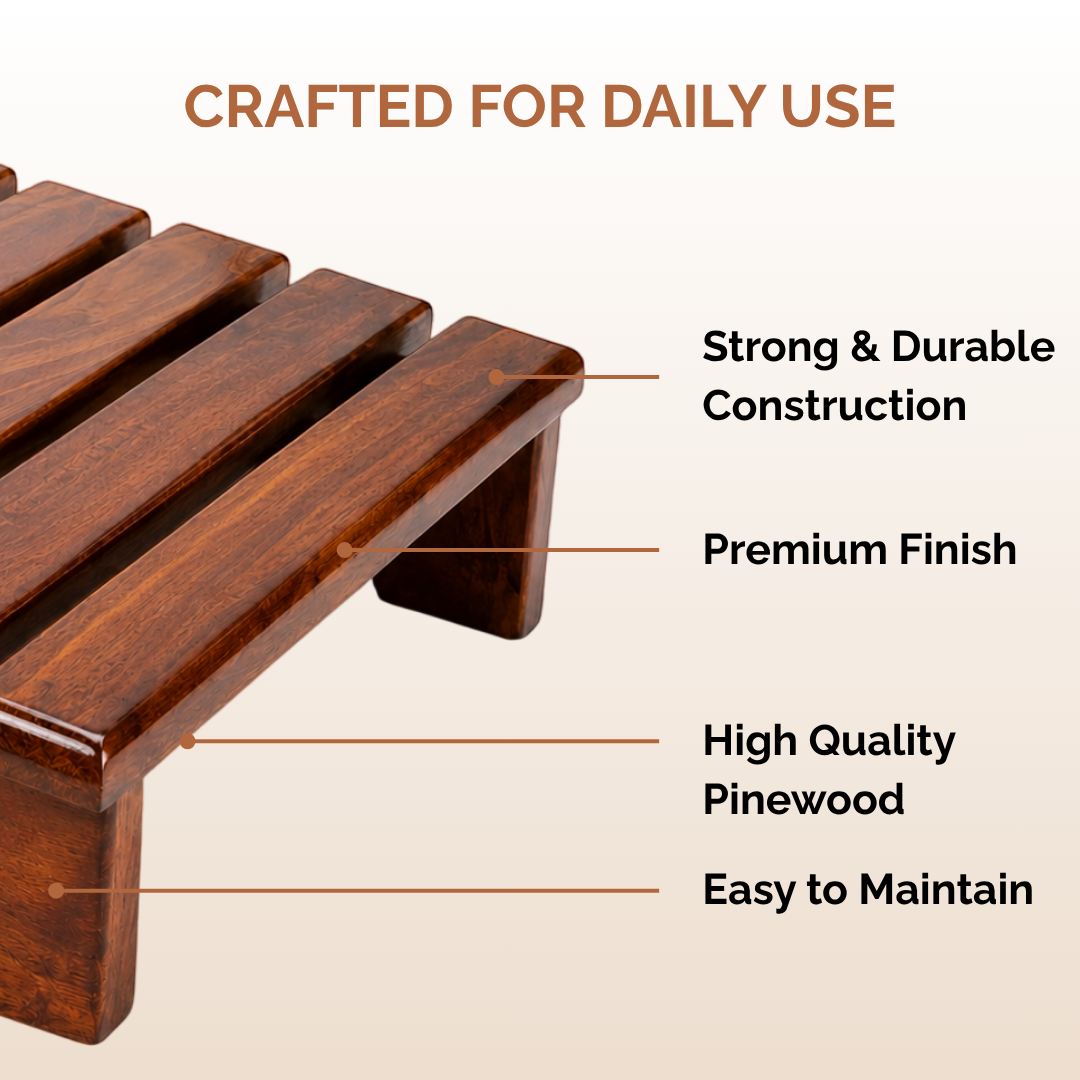 CRAFTED FOR DAILY USE

Strong & Durable Construction

Premium Finish

High Quality Pinewood

Easy to Maintain